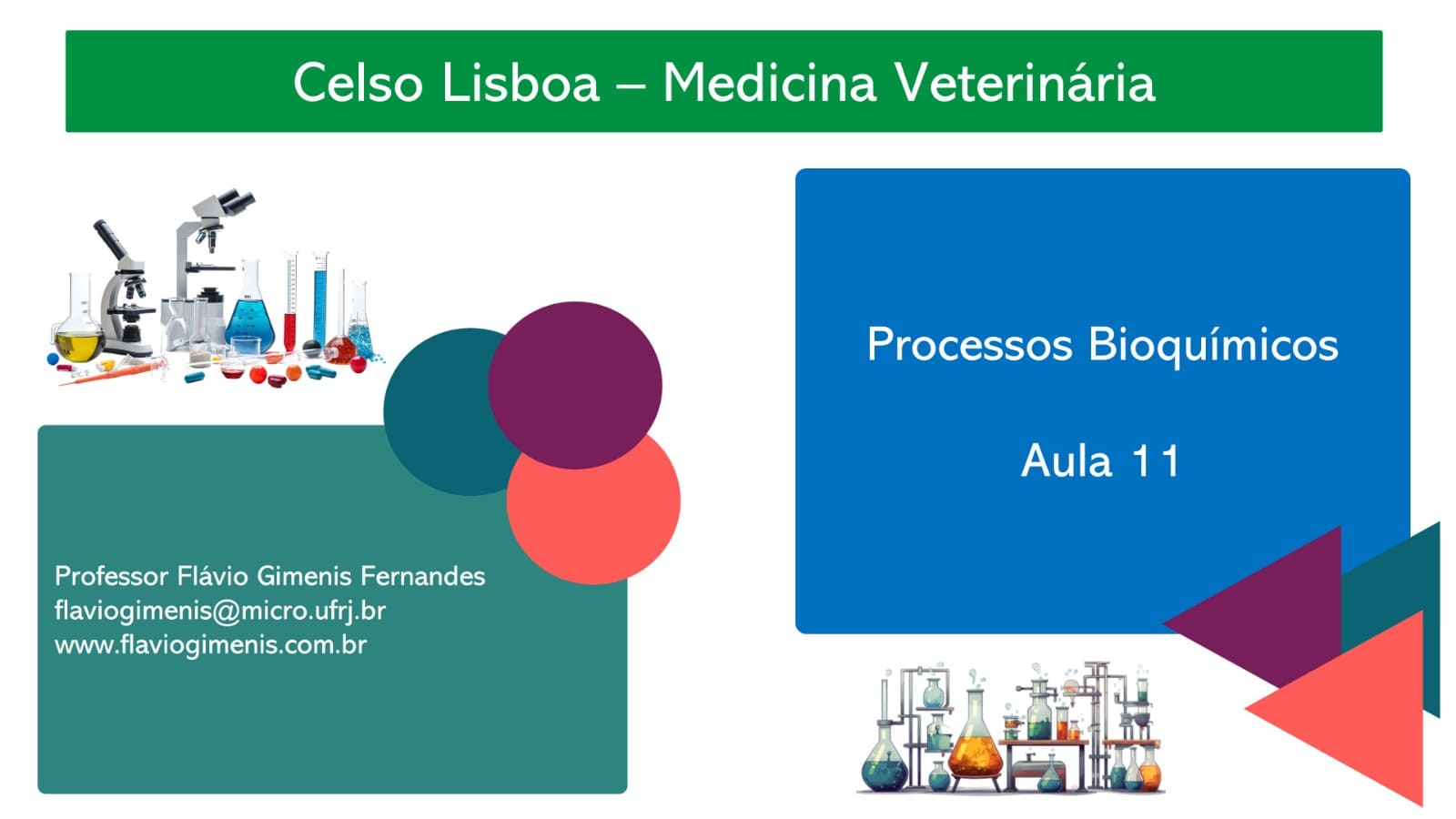 Celso Lisboa – Medicina Veterinária

Professor Flávio Gimenis Fernandes
flaviogimenis@micro.ufrj.br
www.flaviogimenis.com.br

Processos Bioquímicos

Aula 11